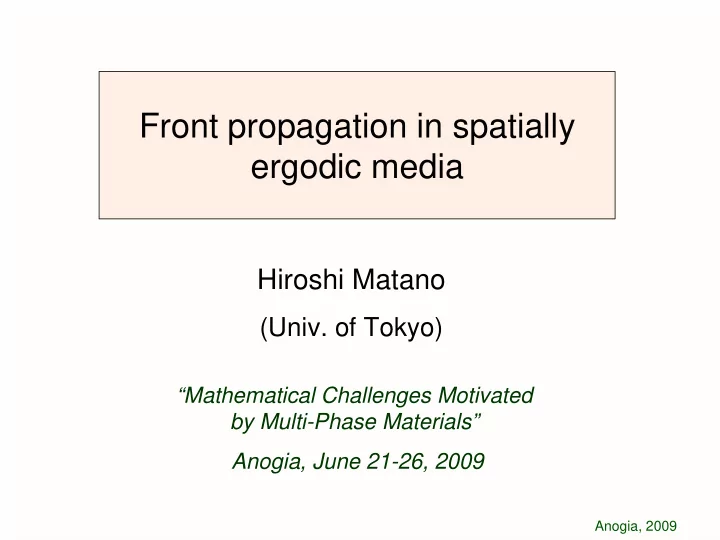 Front propagation in spatially ergodic media

Hiroshi Matano

(Univ. of Tokyo)

“Mathematical Challenges Motivated by Multi-Phase Materials”

Anogia, June 21-26, 2009

Anogia, 2009